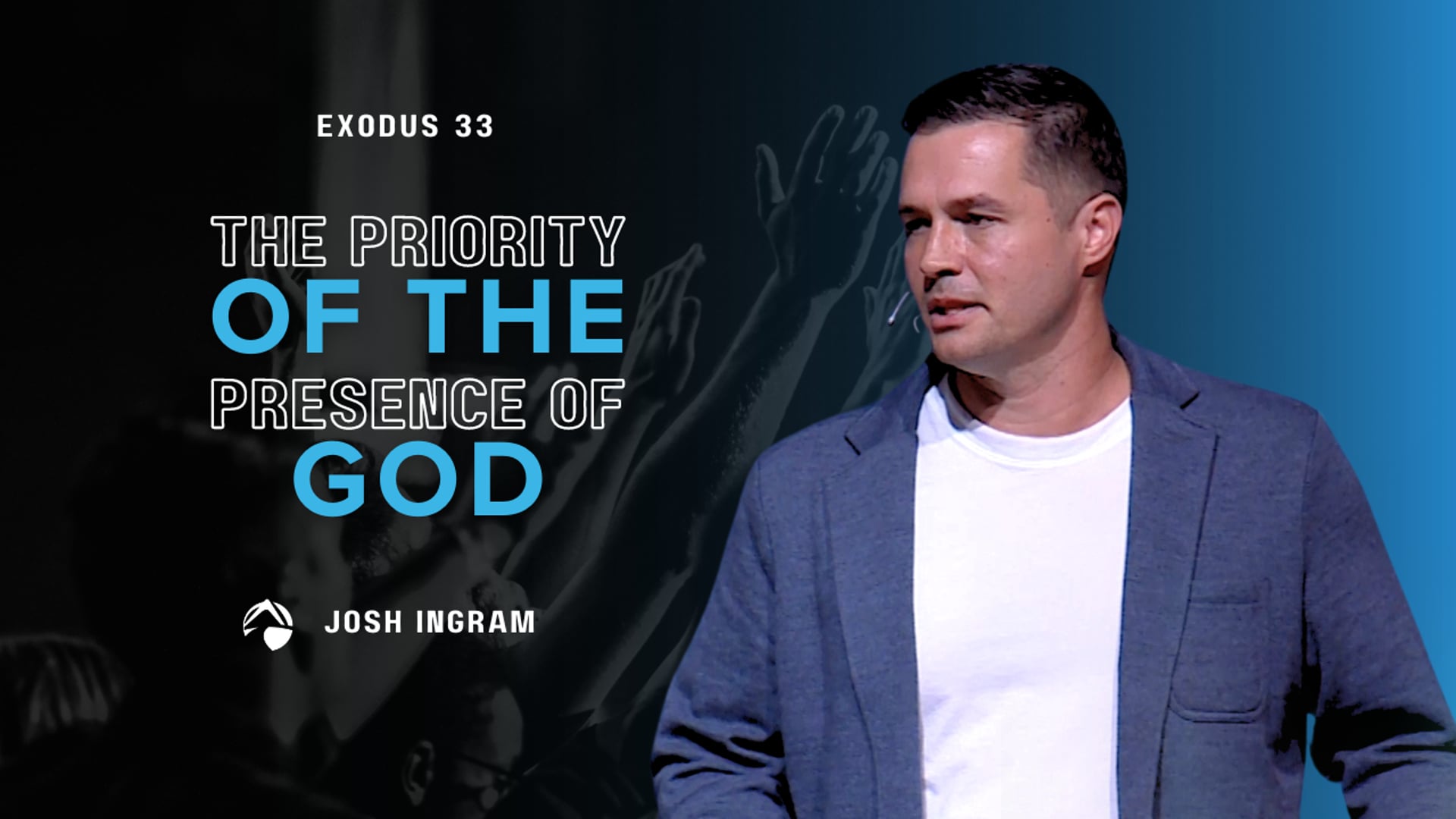 EXODUS 33

THE PRIORITY OF THE PRESENCE OF GOD

JOSH INGRAM